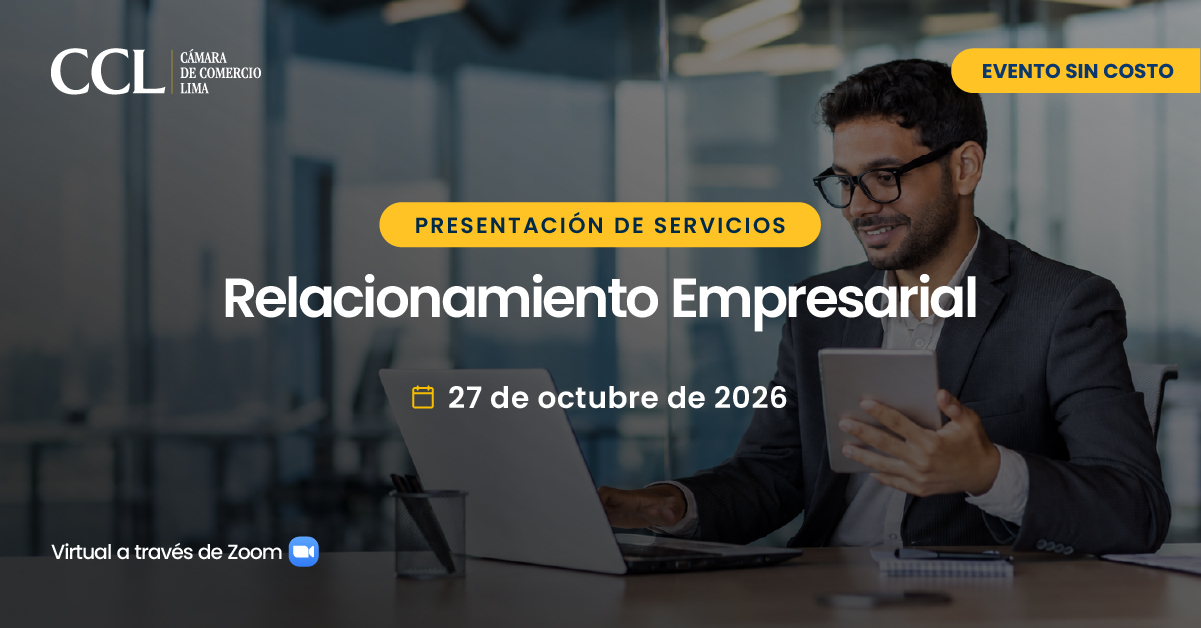 CCL CÁMARA DE COMERCIO LIMA

EVENTO SIN COSTO

PRESENTACIÓN DE SERVICIOS

Relacionamiento Empresarial

27 de octubre de 2026

Virtual a través de Zoom